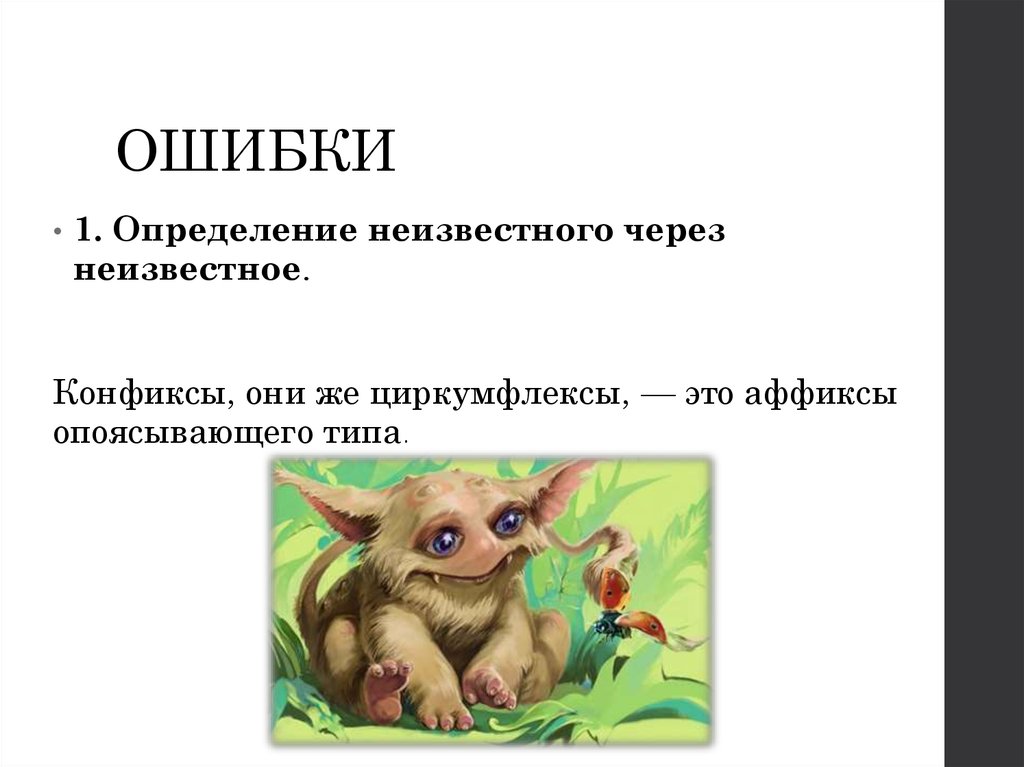 ОШИБКИ

• 1. Определение неизвестного через неизвестное.

Конфиксы, они же циркумфлексы, — это аффиксы опоясывающего типа.